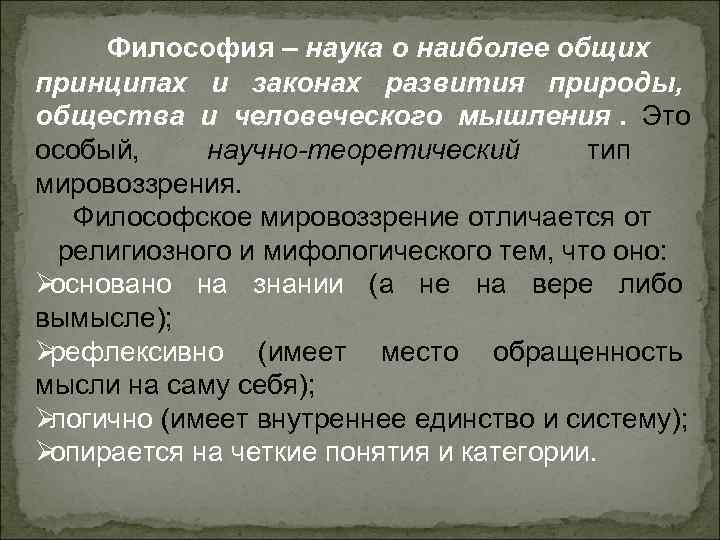 Философия – наука о наиболее общих принципах и законах развития природы, общества и человеческого мышления . Это особый, научно-теоретический тип мировоззрения.

Философское мировоззрение отличается от религиозного и мифологического тем, что оно:
➢основано на знании (а не на вере либо вымысле);
➢рефлексивно (имеет место обращенность мысли на саму себя);
➢логично (имеет внутреннее единство и систему);
➢опирается на четкие понятия и категории.